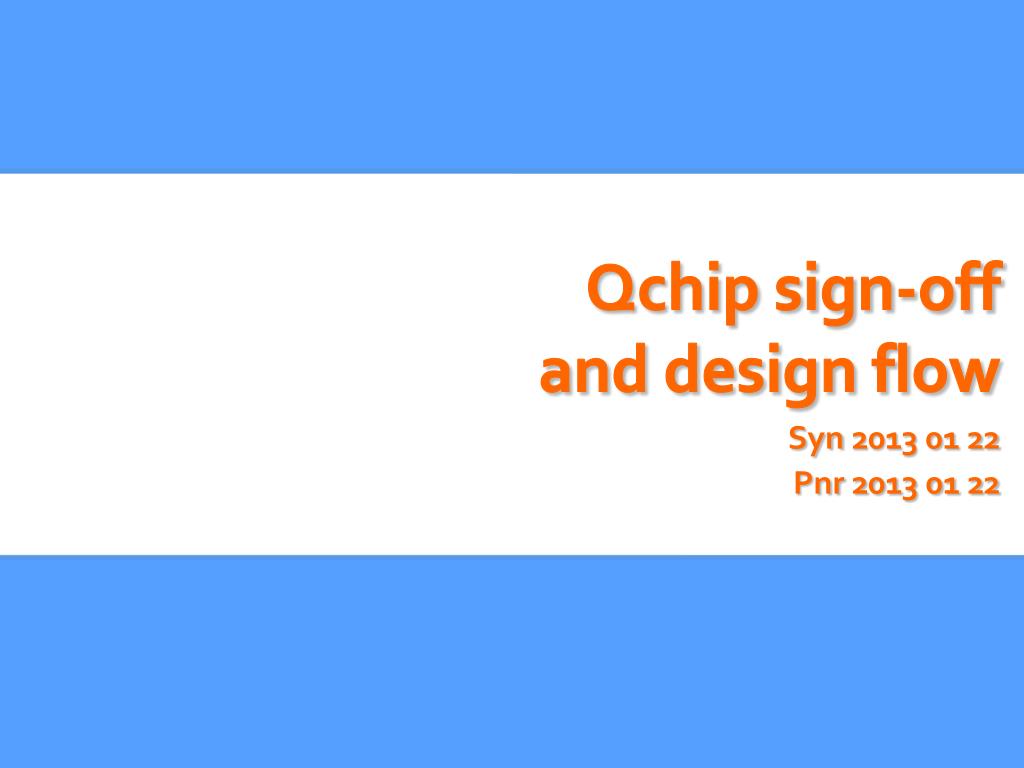 Qchip sign-off
and design flow

Syn 2013 01 22
Pnr 2013 01 22